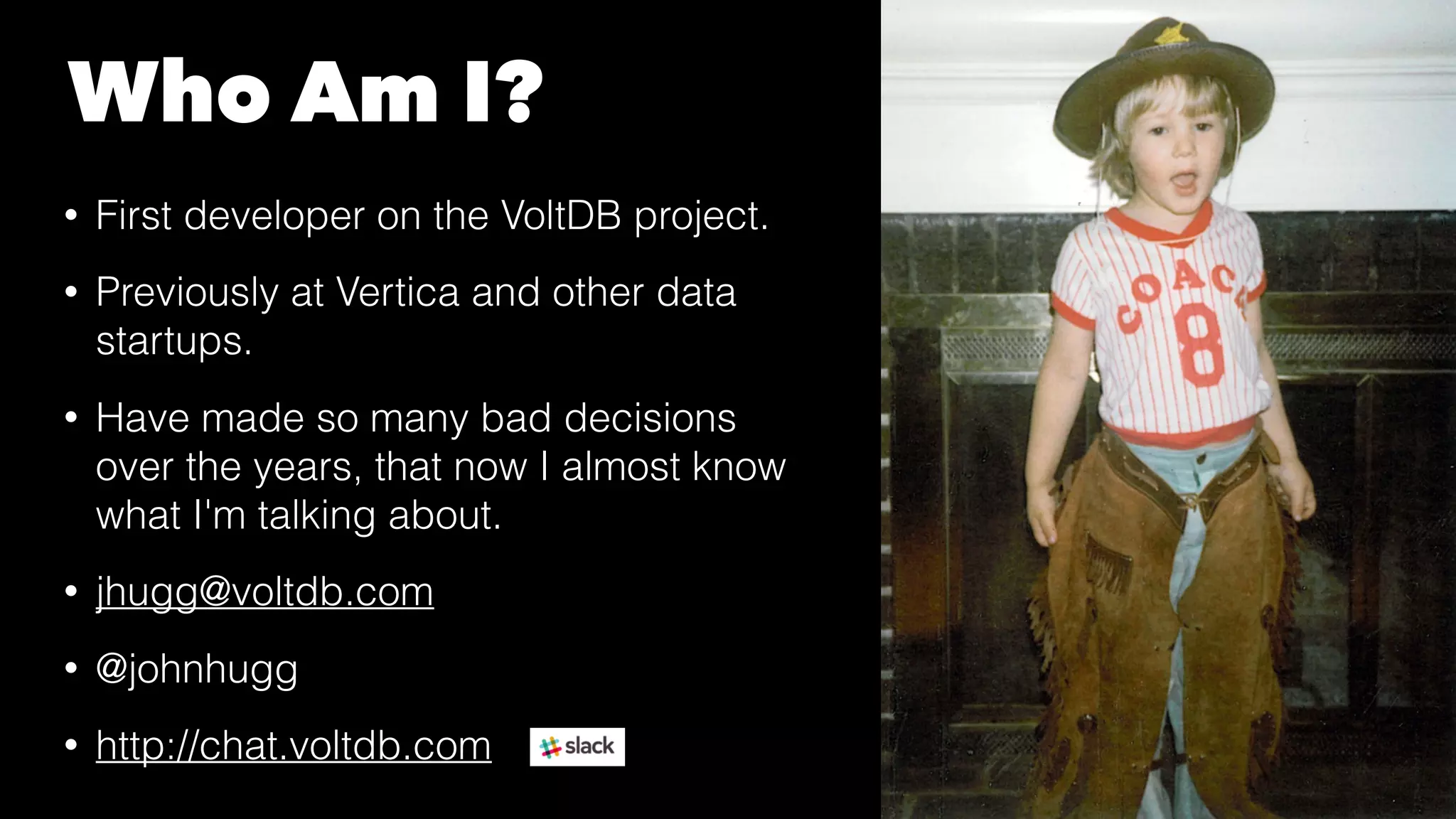 Who Am I?

• First developer on the VoltDB project.

• Previously at Vertica and other data startups.

• Have made so many bad decisions over the years, that now I almost know what I'm talking about.

• jhugg@voltdb.com

• @johnhugg

• http://chat.voltdb.com slack

COACH
8